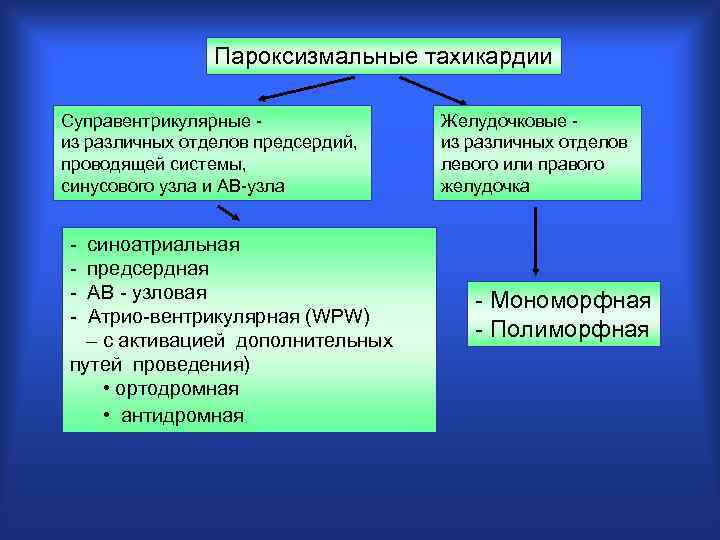 Пароксизмальные тахикардии

Суправентрикулярные - из различных отделов предсердий, проводящей системы, синусового узла и АВ-узла

Желудочковые - из различных отделов левого или правого желудочка

- синоатриальная
- предсердная
- АВ - узловая
- Атрио-вентрикулярная (WPW) – с активацией дополнительных путей проведения)
• ортодромная
• антидромная

- Мономорфная
- Полиморфная